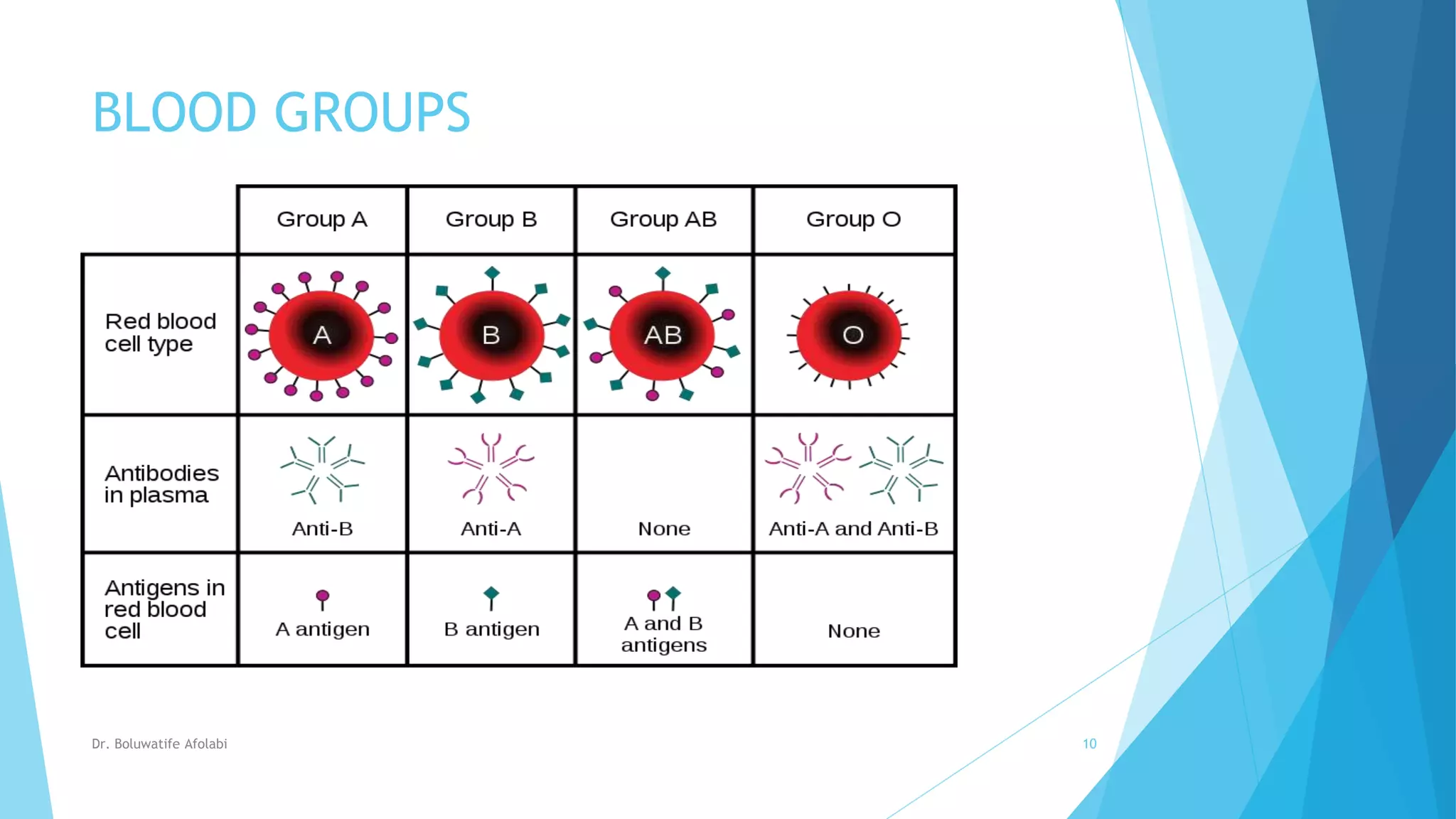 BLOOD GROUPS

| | Group A | Group B | Group AB | Group O |
|---|---|---|---|---|
| Red blood cell type | A | B | AB | O |
| Antibodies in plasma | Anti-B | Anti-A | None | Anti-A and Anti-B |
| Antigens in red blood cell | A antigen | B antigen | A and B antigens | None |

Dr. Boluwatife Afolabi

10